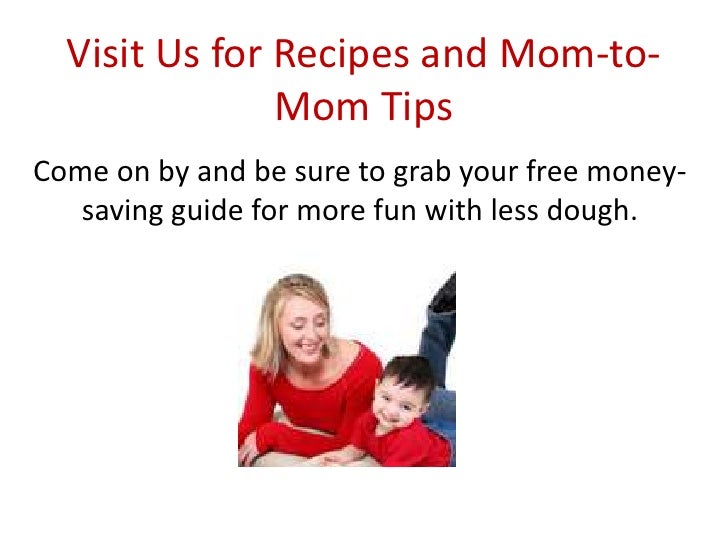 Visit Us for Recipes and Mom-to-Mom Tips

Come on by and be sure to grab your free money-saving guide for more fun with less dough.